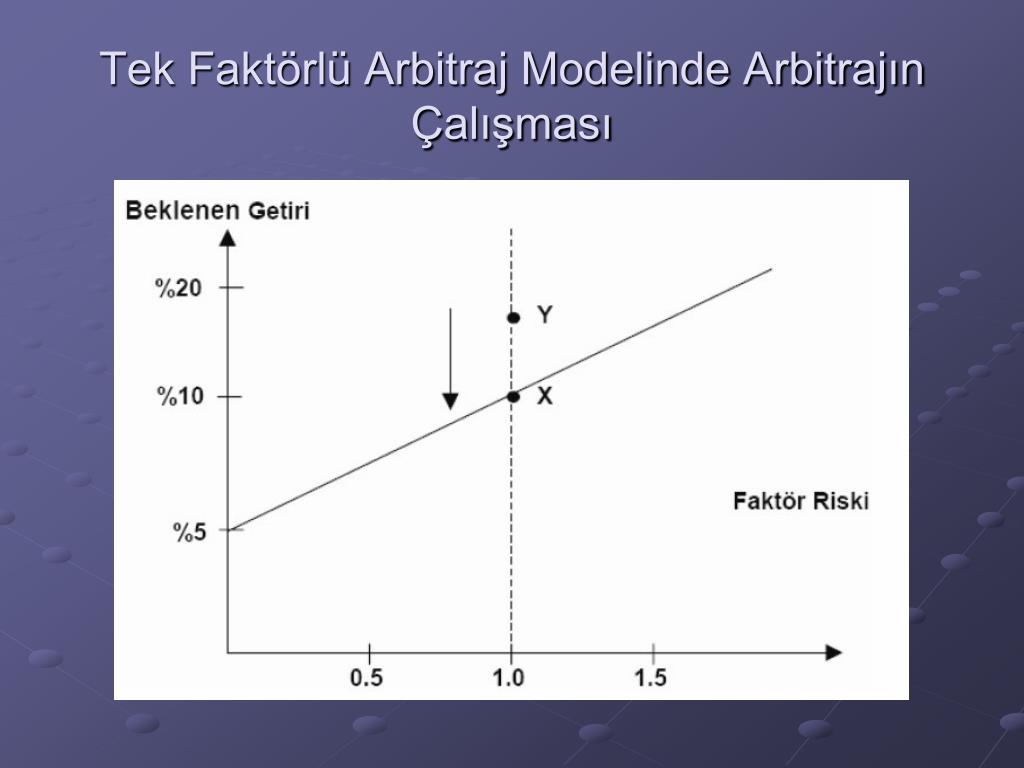 Tek Faktörlü Arbitraj Modelinde Arbitrajın Çalışması

Beklenen Getiri

%20

%10

%5

Y

X

Faktör Riski

0.5

1.0

1.5